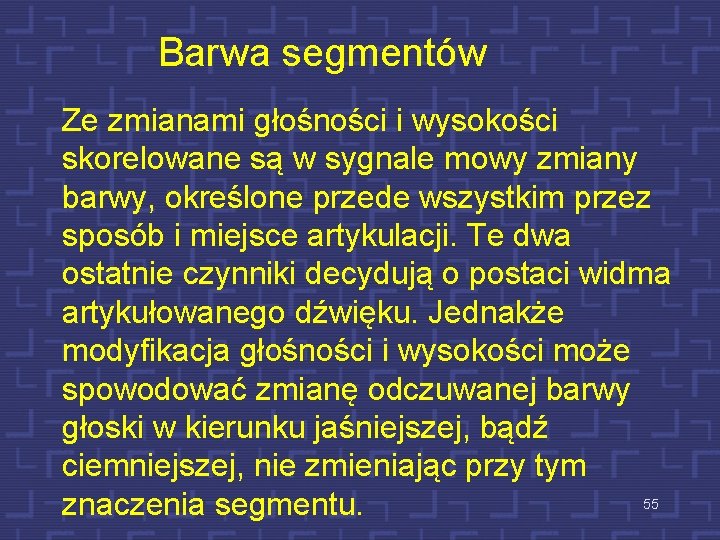 Barwa segmentów

Ze zmianami głośności i wysokości skorelowane są w sygnale mowy zmiany barwy, określone przede wszystkim przez sposób i miejsce artykulacji. Te dwa ostatnie czynniki decydują o postaci widma artykułowanego dźwięku. Jednakże modyfikacja głośności i wysokości może spowodować zmianę odczuwanej barwy głoski w kierunku jaśniejszej, bądź ciemniejszej, nie zmieniając przy tym znaczenia segmentu.

55